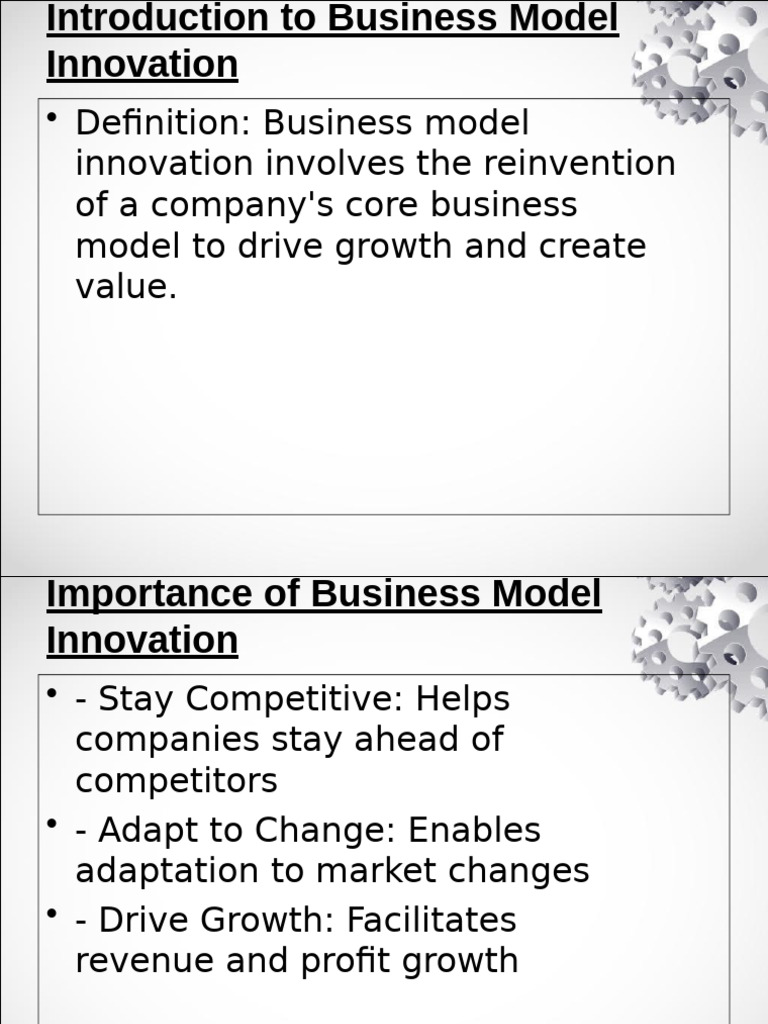 Introduction to Business Model Innovation

• Definition: Business model innovation involves the reinvention of a company's core business model to drive growth and create value.

Importance of Business Model Innovation

• - Stay Competitive: Helps companies stay ahead of competitors
• - Adapt to Change: Enables adaptation to market changes
• - Drive Growth: Facilitates revenue and profit growth